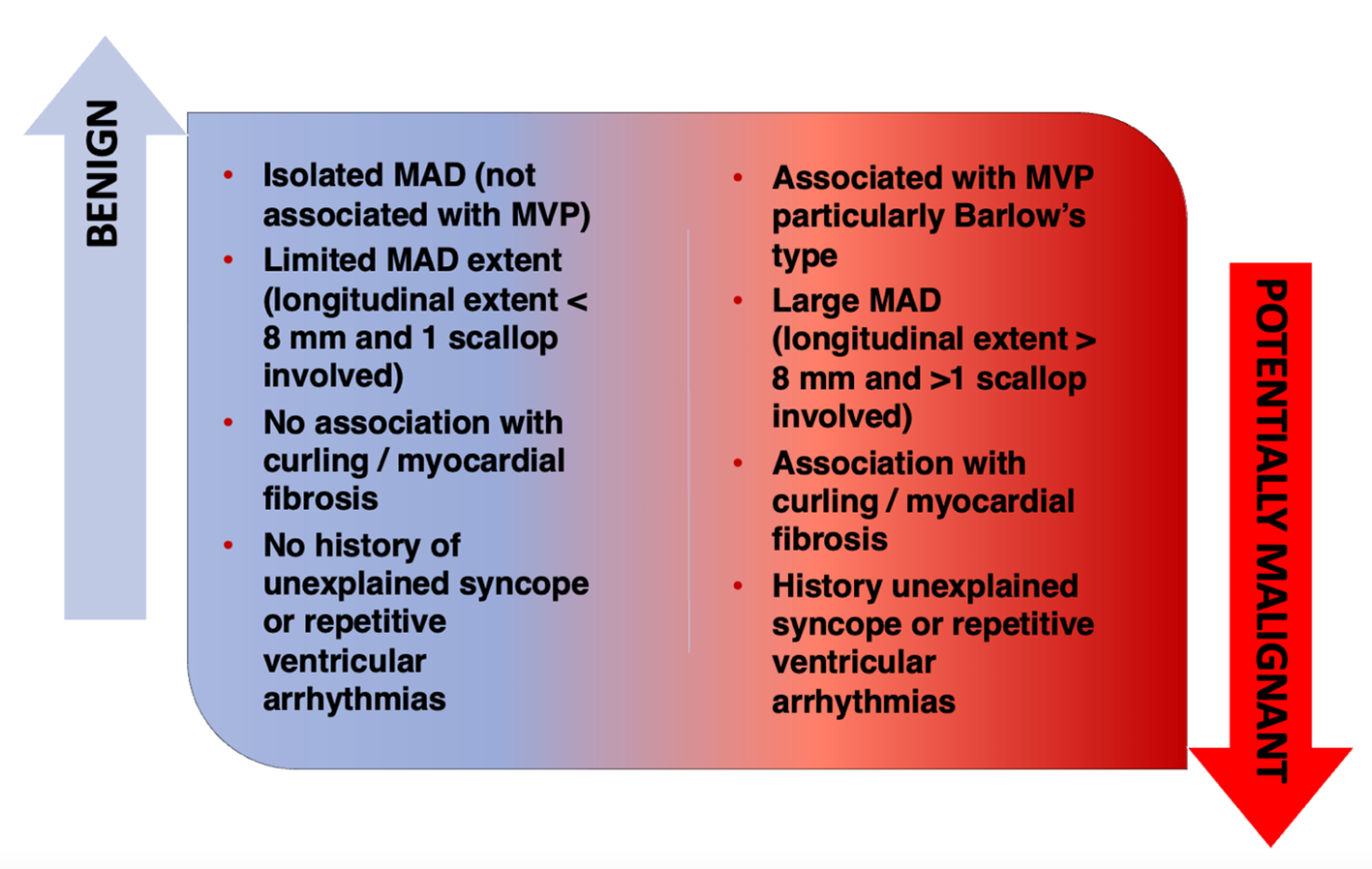 BENIGN

• Isolated MAD (not associated with MVP)
• Limited MAD extent (longitudinal extent < 8 mm and 1 scallop involved)
• No association with curling / myocardial fibrosis
• No history of unexplained syncope or repetitive ventricular arrhythmias

• Associated with MVP particularly Barlow's type
• Large MAD (longitudinal extent > 8 mm and >1 scallop involved)
• Association with curling / myocardial fibrosis
• History unexplained syncope or repetitive ventricular arrhythmias

POTENTIALLY MALIGNANT